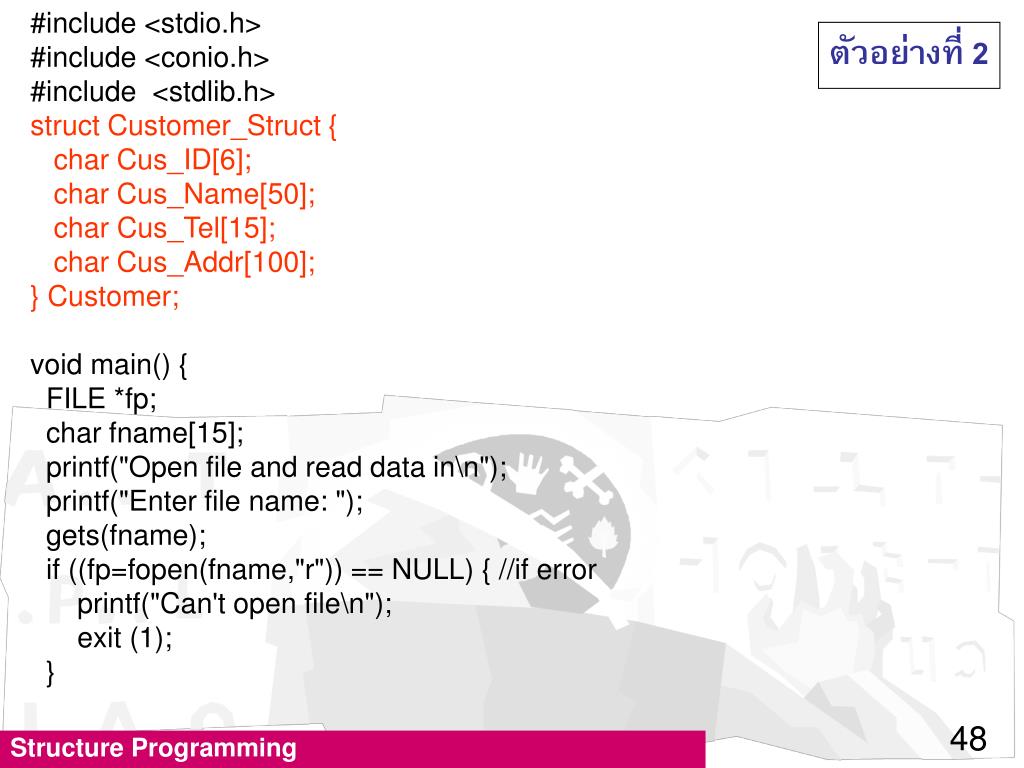 ตัวอย่างที่ 2

#include <stdio.h>
#include <conio.h>
#include <stdlib.h>
struct Customer_Struct {
char Cus_ID[6];
char Cus_Name[50];
char Cus_Tel[15];
char Cus_Addr[100];
} Customer;

void main() {
FILE *fp;
char fname[15];
printf("Open file and read data in\n");
printf("Enter file name: ");
gets(fname);
if ((fp=fopen(fname,"r")) == NULL) { //if error
printf("Can't open file\n");
exit (1);
}

Structure Programming

48